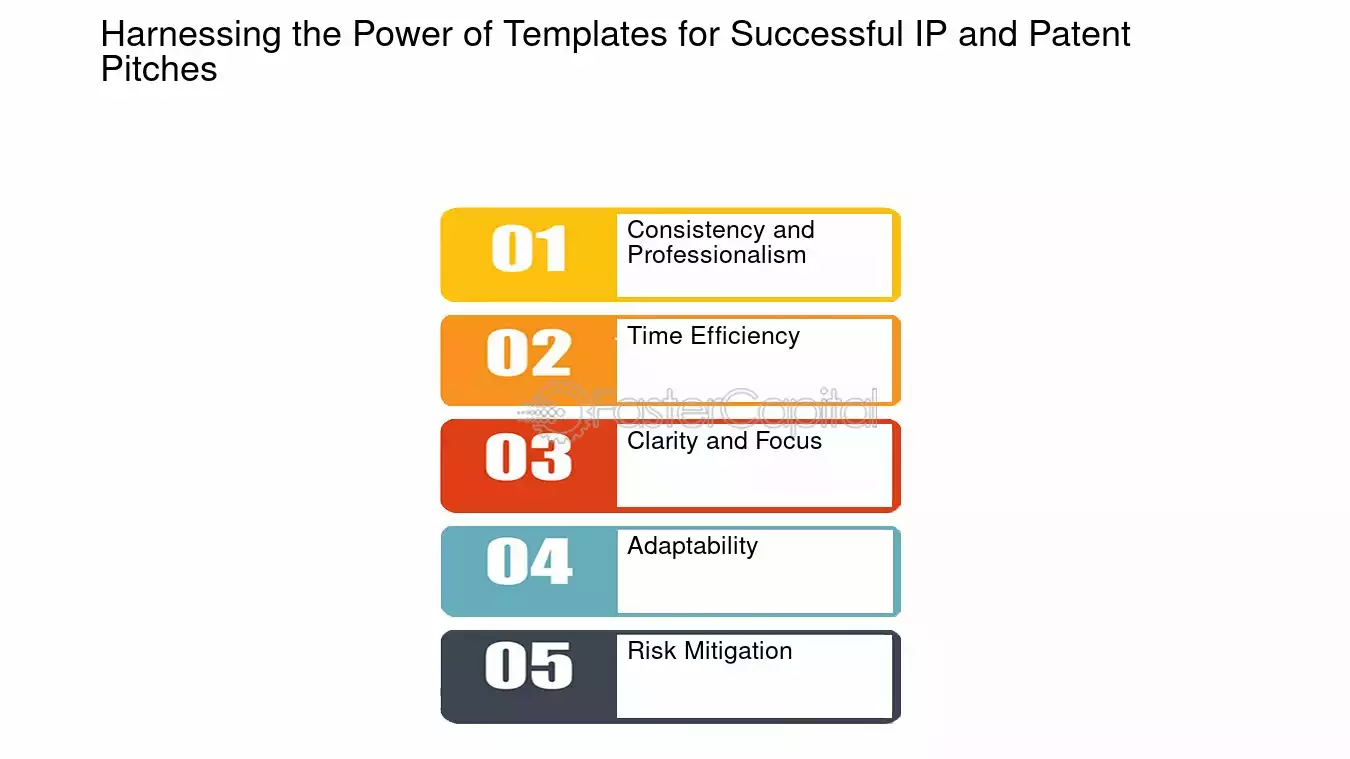 Harnessing the Power of Templates for Successful IP and Patent Pitches

01
Consistency and Professionalism

02
Time Efficiency

03
Clarity and Focus

04
Adaptability

05
Risk Mitigation

FasterCapital